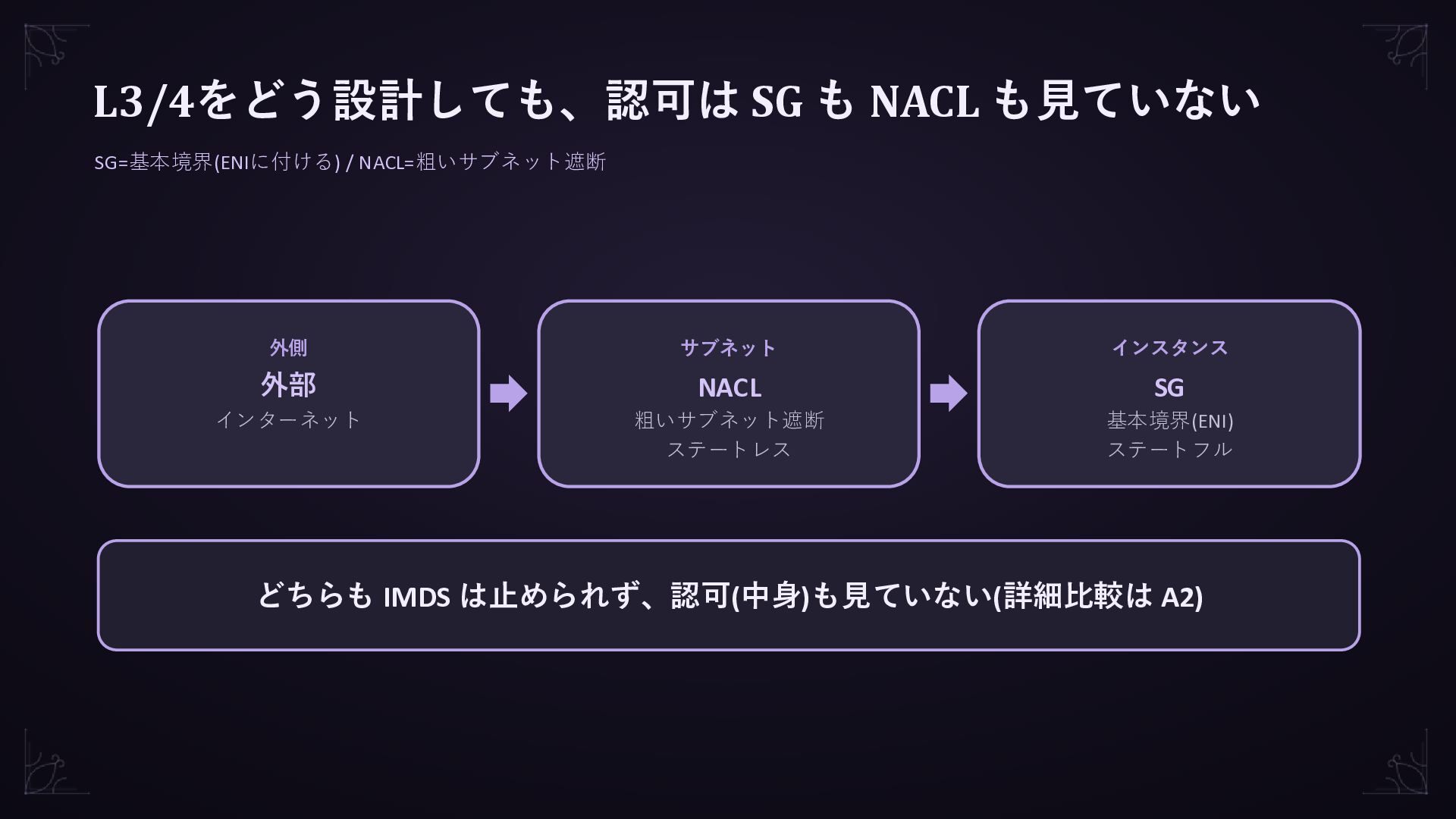 L3/4をどう設計しても、認可は SG も NACL も見ていない

SG=基本境界(ENIに付ける) / NACL=粗いサブネット遮断

外側
外部
インターネット

サブネット
NACL
粗いサブネット遮断
ステートレス

インスタンス
SG
基本境界(ENI)
ステートフル

どちらも IMDS は止められず、認可(中身)も見ていない(詳細比較は A2)